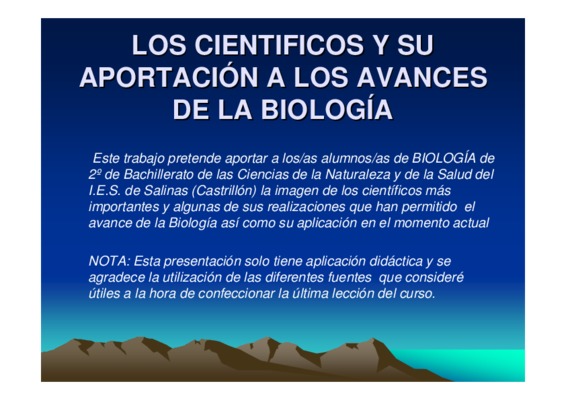 LOS CIENTIFICOS Y SU APORTACIÓN A LOS AVANCES DE LA BIOLOGÍA

Este trabajo pretende aportar a los/as alumnos/as de BIOLOGÍA de 2º de Bachillerato de las Ciencias de la Naturaleza y de la Salud del I.E.S. de Salinas (Castrillón) la imagen de los científicos más importantes y algunas de sus realizaciones que han permitido el avance de la Biología así como su aplicación en el momento actual

NOTA: Esta presentación solo tiene aplicación didáctica y se agradece la utilización de las diferentes fuentes que consideré útiles a la hora de confeccionar la última lección del curso.